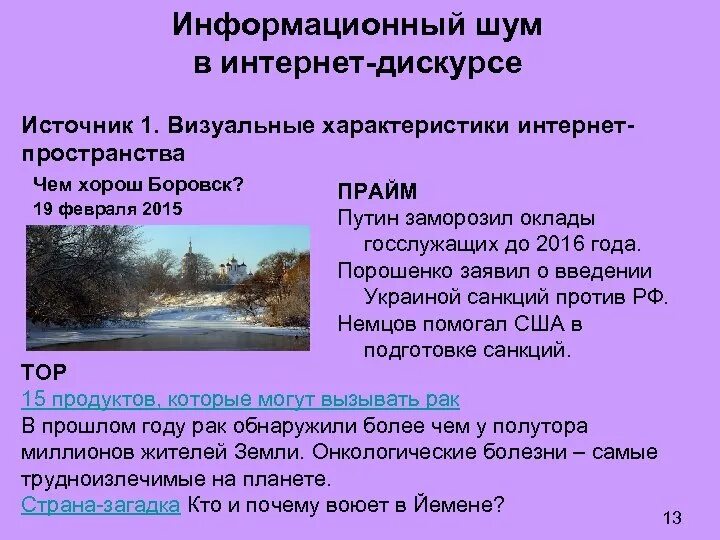 Информационный шум в интернет-дискурсе

Источник 1. Визуальные характеристики интернет-пространства

Чем хорош Боровск?
19 февраля 2015

ПРАЙМ
Путин заморозил оклады госслужащих до 2016 года.
Порошенко заявил о введении Украиной санкций против РФ.
Немцов помогал США в подготовке санкций.

ТОР
15 продуктов, которые могут вызывать рак
В прошлом году рак обнаружили более чем у полутора миллионов жителей Земли. Онкологические болезни – самые трудноизлечимые на планете.
Страна-загадка Кто и почему воюет в Йемене?

13